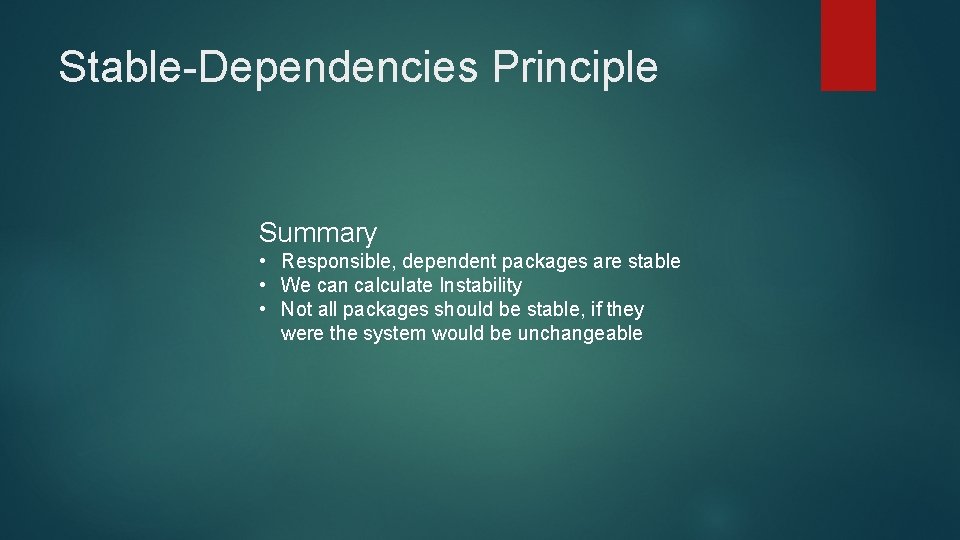 Stable-Dependencies Principle

Summary

• Responsible, dependent packages are stable
• We can calculate Instability
• Not all packages should be stable, if they were the system would be unchangeable